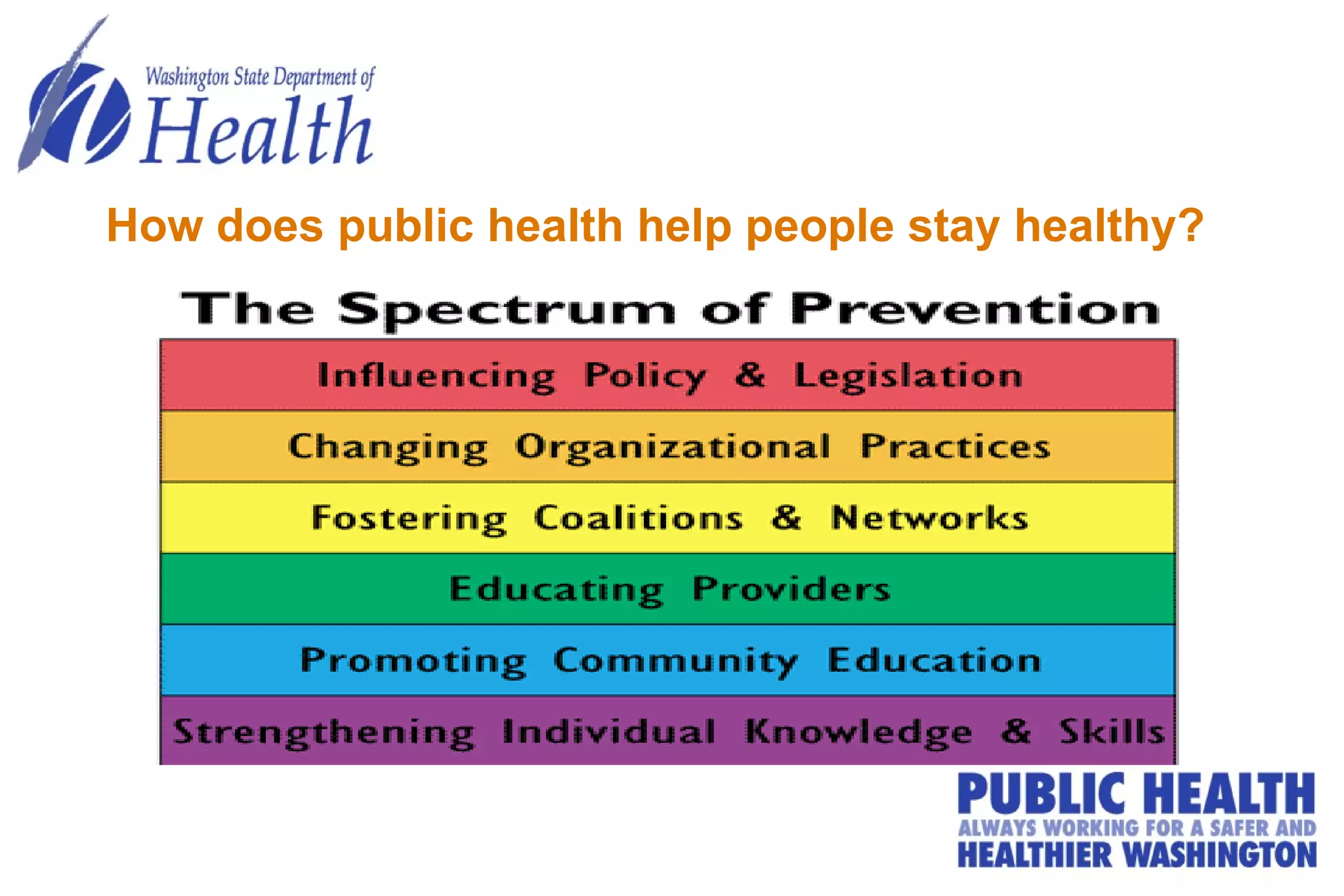 Washington State Department of
Health

How does public health help people stay healthy?

The Spectrum of Prevention

Influencing Policy & Legislation

Changing Organizational Practices

Fostering Coalitions & Networks

Educating Providers

Promoting Community Education

Strengthening Individual Knowledge & Skills

PUBLIC HEALTH
ALWAYS WORKING FOR A SAFER AND
HEALTHIER WASHINGTON